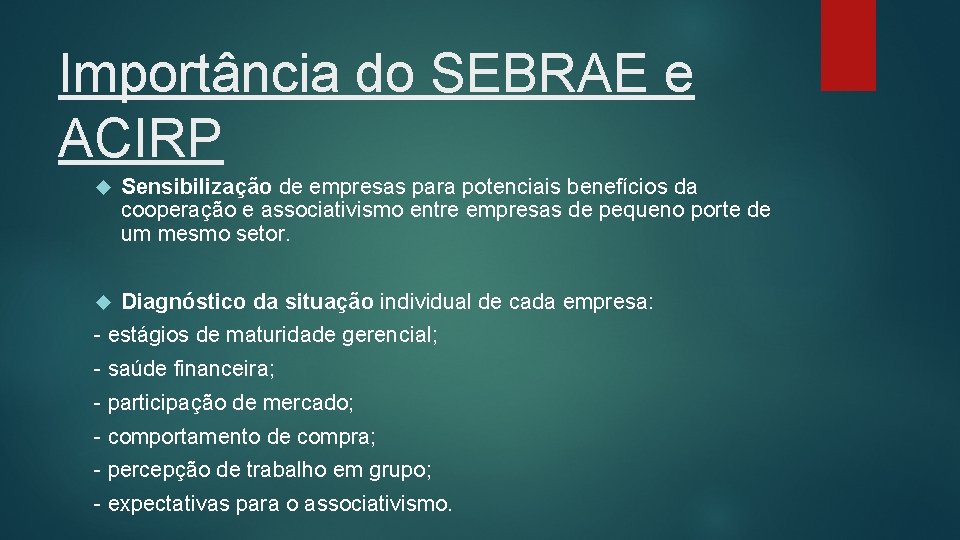 Importância do SEBRAE e ACIRP

Sensibilização de empresas para potenciais benefícios da cooperação e associativismo entre empresas de pequeno porte de um mesmo setor.

Diagnóstico da situação individual de cada empresa:
- estágios de maturidade gerencial;
- saúde financeira;
- participação de mercado;
- comportamento de compra;
- percepção de trabalho em grupo;
- expectativas para o associativismo.